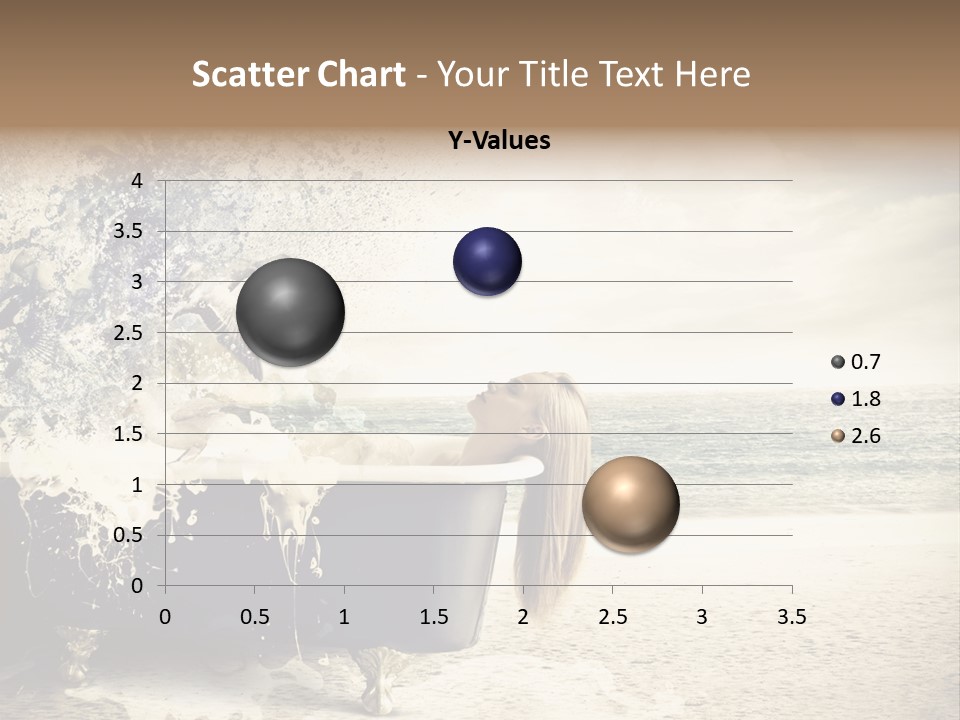 Scatter Chart - Your Title Text Here

Y-Values

4
3.5
3
2.5
2
1.5
1
0.5
0

0 0.5 1 1.5 2 2.5 3 3.5

0.7
1.8
2.6